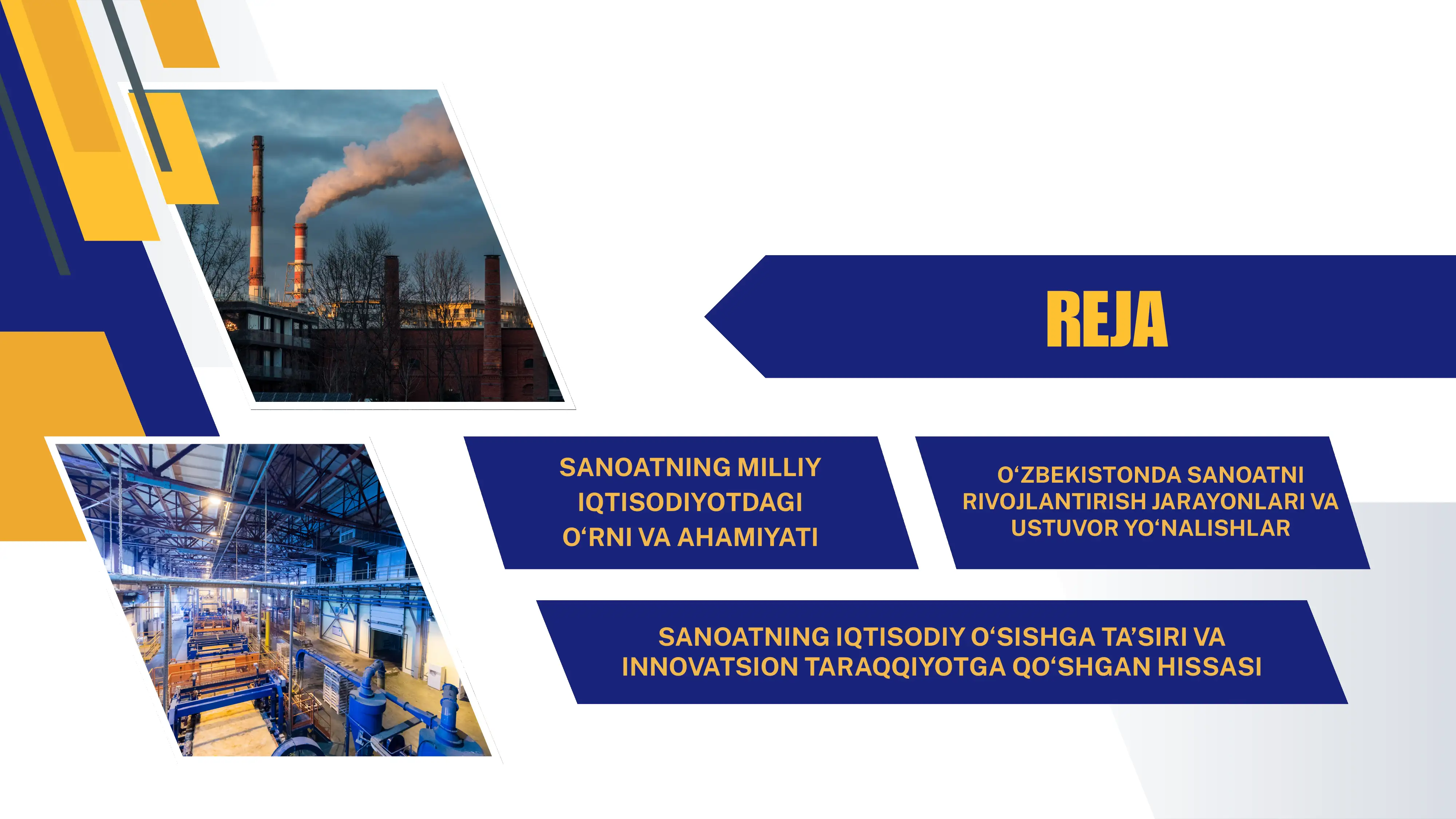 REJA

SANOATNING MILLIY IQTISODIYOTDAGI O‘RNI VA AHAMIYATI

O‘ZBEKISTONDA SANOATNI RIVOJLANTIRISH JARAYONLARI VA USTUVOR YO‘NALISHLAR

SANOATNING IQTISODIY O‘SISHGA TA’SIRI VA INNOVATSION TARAQQIYOTGA QO‘SHGAN HISSASI